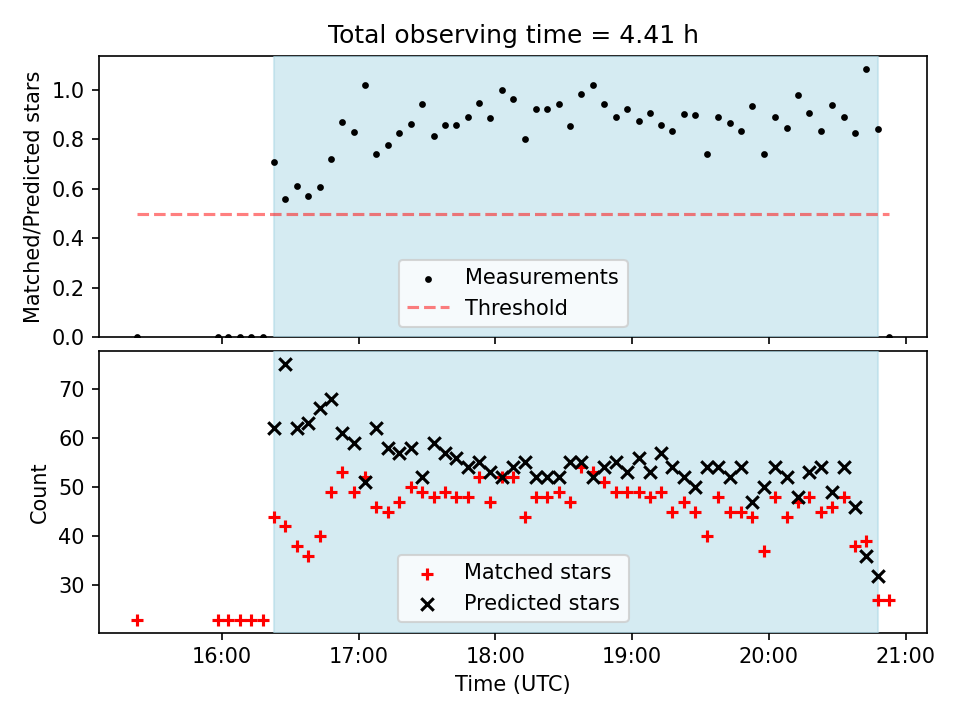 Total observing time = 4.41 h

Matched/Predicted stars

1.0
0.8
0.6
0.4
0.2
0.0

Measurements
Threshold

Count

70
60
50
40
30

Matched stars
Predicted stars

16:00
17:00
18:00
19:00
20:00
21:00

Time (UTC)